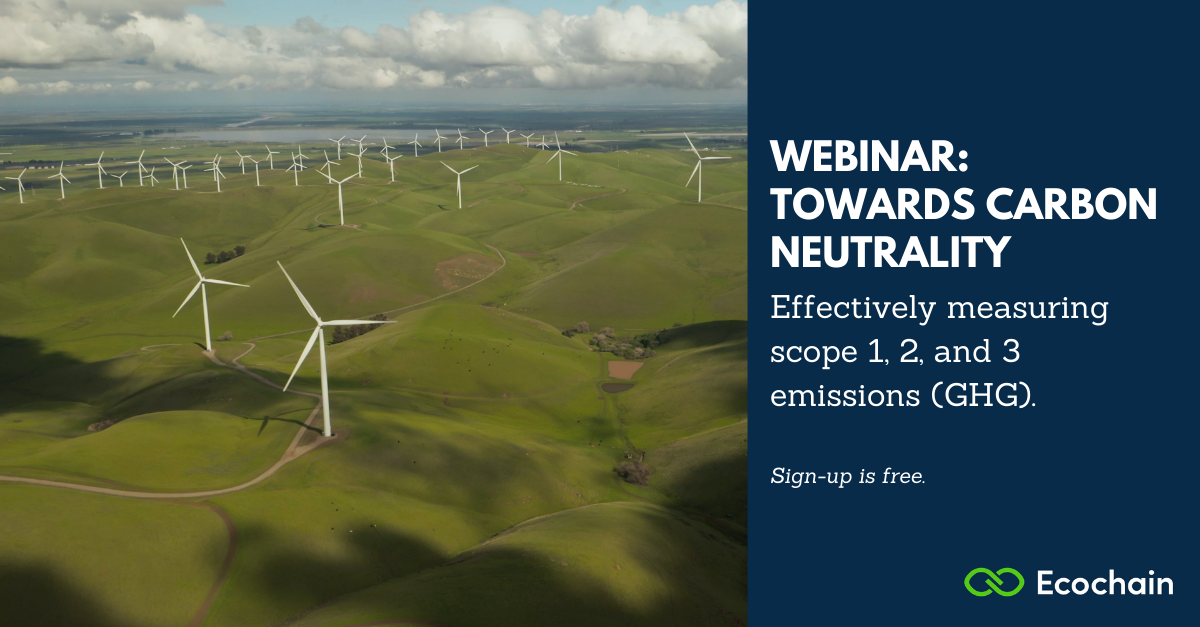 WEBINAR: TOWARDS CARBON NEUTRALITY

Effectively measuring scope 1, 2, and 3 emissions (GHG).

Sign-up is free.

Ecochain